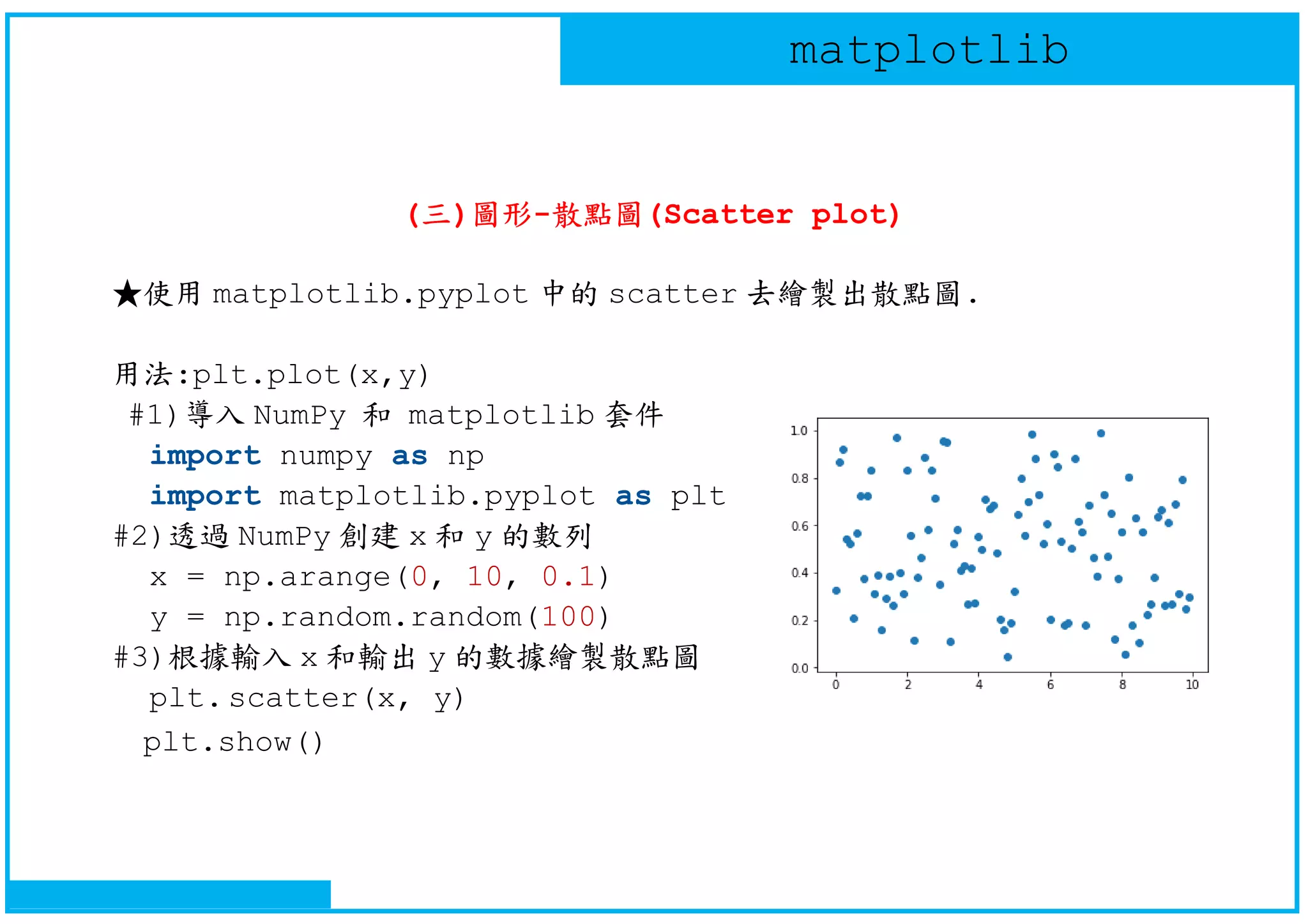 matplotlib

(三)圖形-散點圖(Scatter plot)

★使用 matplotlib.pyplot 中的 scatter 去繪製出散點圖.

用法:plt.plot(x,y)
#1)導入 NumPy 和 matplotlib 套件
import numpy as np
import matplotlib.pyplot as plt
#2)透過 NumPy 創建 x 和 y 的數列
x = np.arange(0, 10, 0.1)
y = np.random.random(100)
#3)根據輸入 x 和輸出 y 的數據繪製散點圖
plt.scatter(x, y)
plt.show()

1.0
0.8
0.6
0.4
0.2
0.0
0
2
4
6
8
10